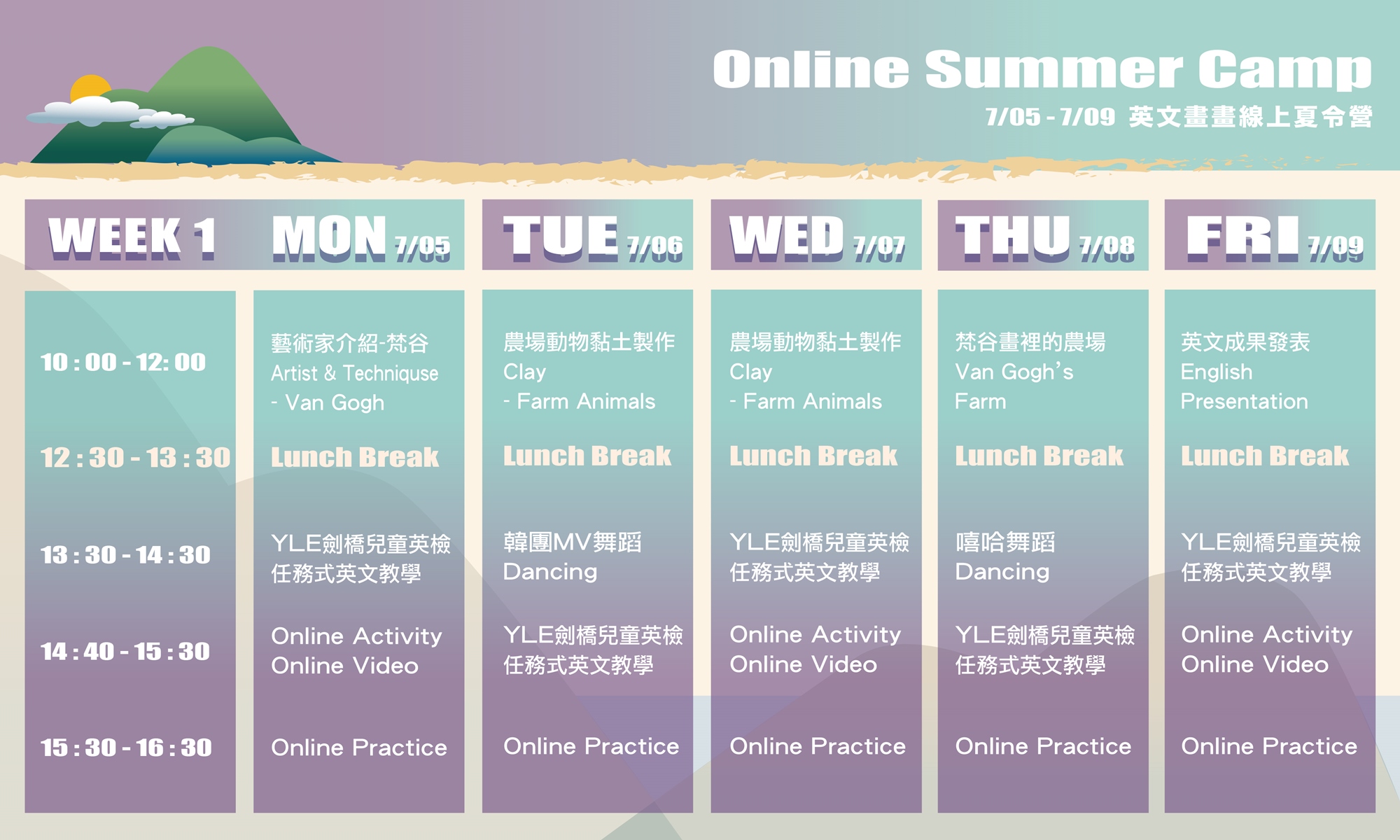 Online Summer Camp

7/05 - 7/09 英文畫畫線上夏令營

| WEEK 1 | MON 7/05 | TUE 7/06 | WED 7/07 | THU 7/08 | FRI 7/09 |
|---|---|---|---|---|---|
| 10 : 00 - 12: 00 | 藝術家介紹-梵谷 Artist & Techniquse - Van Gogh | 農場動物黏土製作 Clay - Farm Animals | 農場動物黏土製作 Clay - Farm Animals | 梵谷畫裡的農場 Van Gogh's Farm | 英文成果發表 English Presentation |
| 12 : 30 - 13 : 30 | Lunch Break | Lunch Break | Lunch Break | Lunch Break | Lunch Break |
| 13 : 30 - 14 : 30 | YLE劍橋兒童英檢 任務式英文教學 | 韓團MV舞蹈 Dancing | YLE劍橋兒童英檢 任務式英文教學 | 嘻哈舞蹈 Dancing | YLE劍橋兒童英檢 任務式英文教學 |
| 14 : 40 - 15 : 30 | Online Activity Online Video | YLE劍橋兒童英檢 任務式英文教學 | Online Activity Online Video | YLE劍橋兒童英檢 任務式英文教學 | Online Activity Online Video |
| 15 : 30 - 16 : 30 | Online Practice | Online Practice | Online Practice | Online Practice | Online Practice |